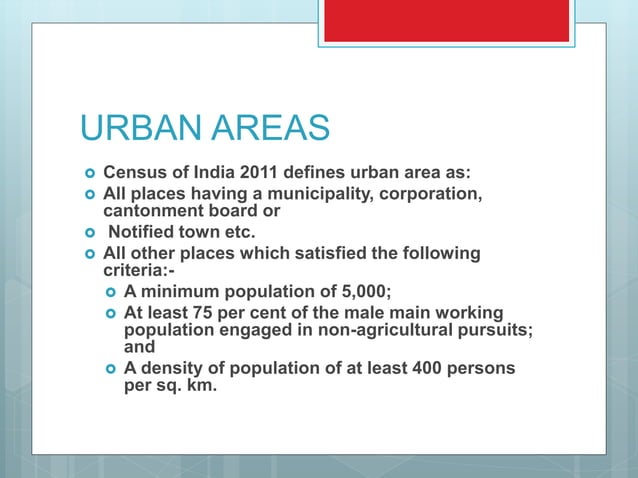 URBAN AREAS

Census of India 2011 defines urban area as:

All places having a municipality, corporation, cantonment board or

Notified town etc.

All other places which satisfied the following criteria:-

A minimum population of 5,000;

At least 75 per cent of the male main working population engaged in non-agricultural pursuits; and

A density of population of at least 400 persons per sq. km.